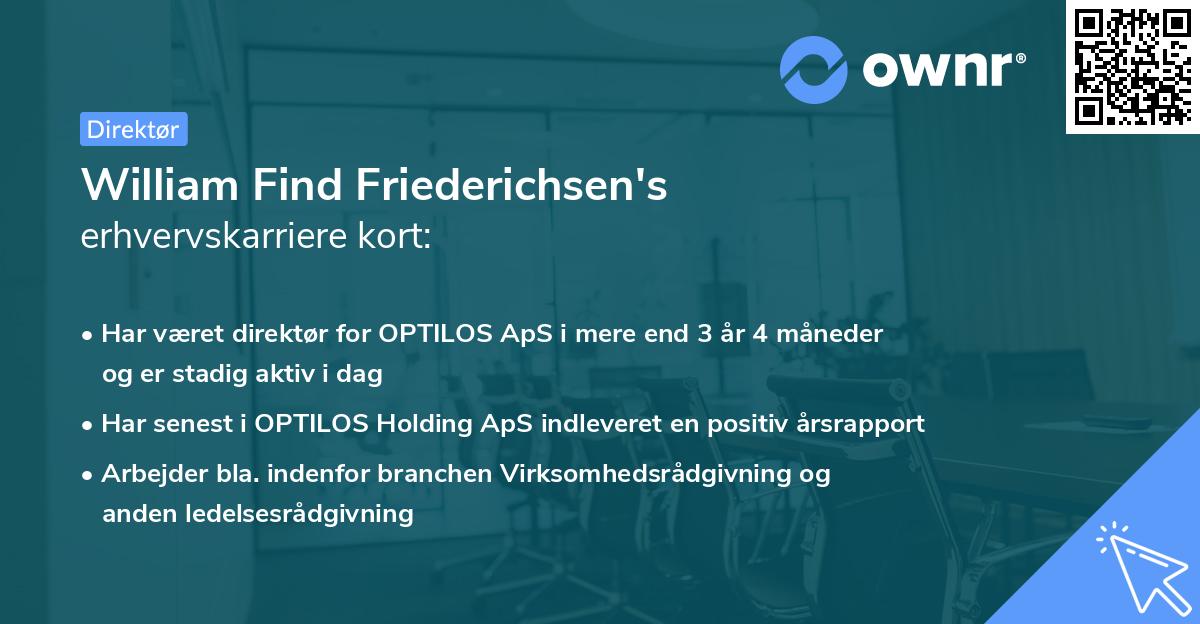 ownr®

Direktør

William Find Friederichsen's
erhvervskarriere kort:

• Har været direktør for OPTILOS ApS i mere end 3 år 4 måneder og er stadig aktiv i dag

• Har senest i OPTILOS Holding ApS indleveret en positiv årsrapport

• Arbejder bla. indenfor branchen Virksomhedsrådgivning og anden ledelsesrådgivning